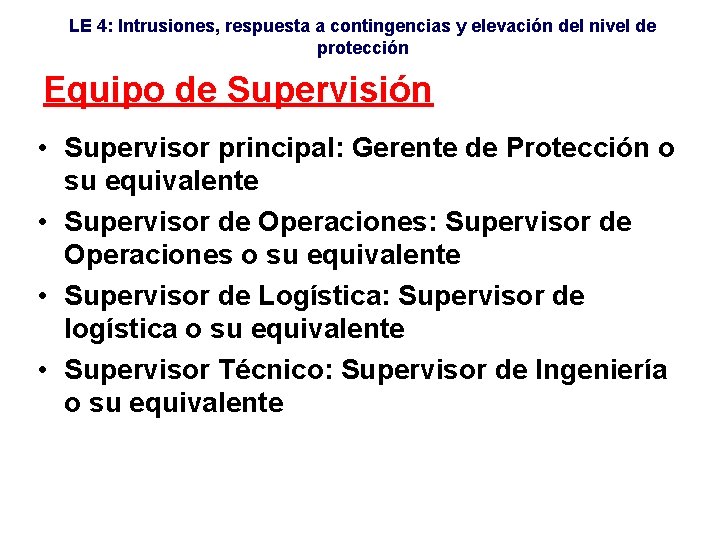 LE 4: Intrusiones, respuesta a contingencias y elevación del nivel de protección

Equipo de Supervisión

• Supervisor principal: Gerente de Protección o su equivalente
• Supervisor de Operaciones: Supervisor de Operaciones o su equivalente
• Supervisor de Logística: Supervisor de logística o su equivalente
• Supervisor Técnico: Supervisor de Ingeniería o su equivalente